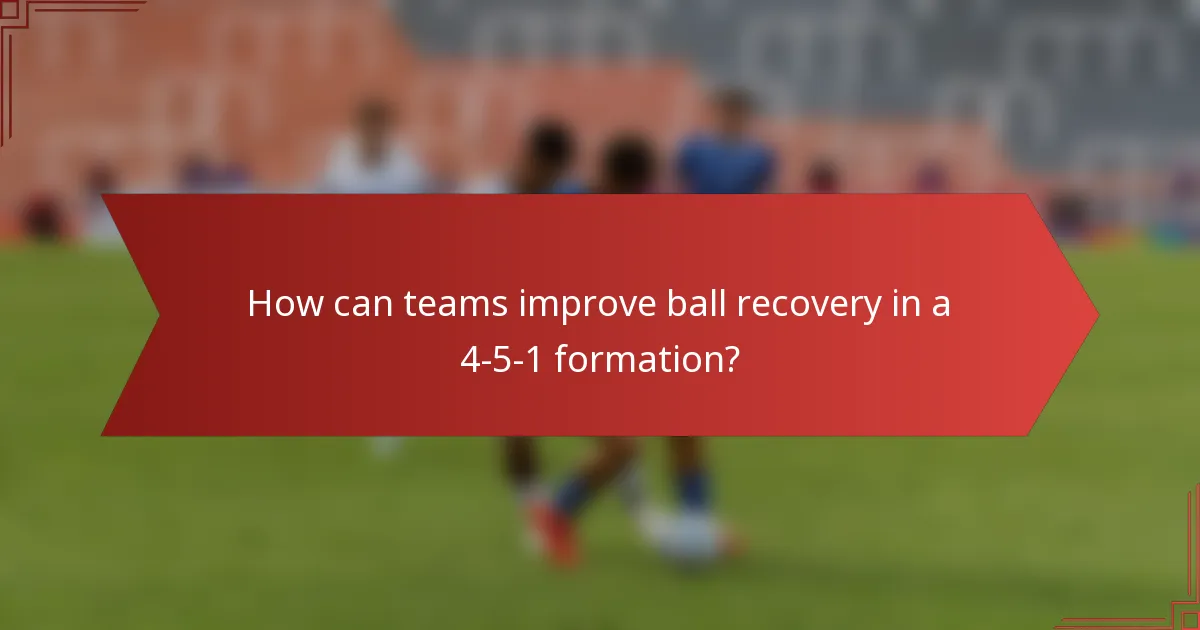 How can teams improve ball recovery in a 4-5-1 formation?